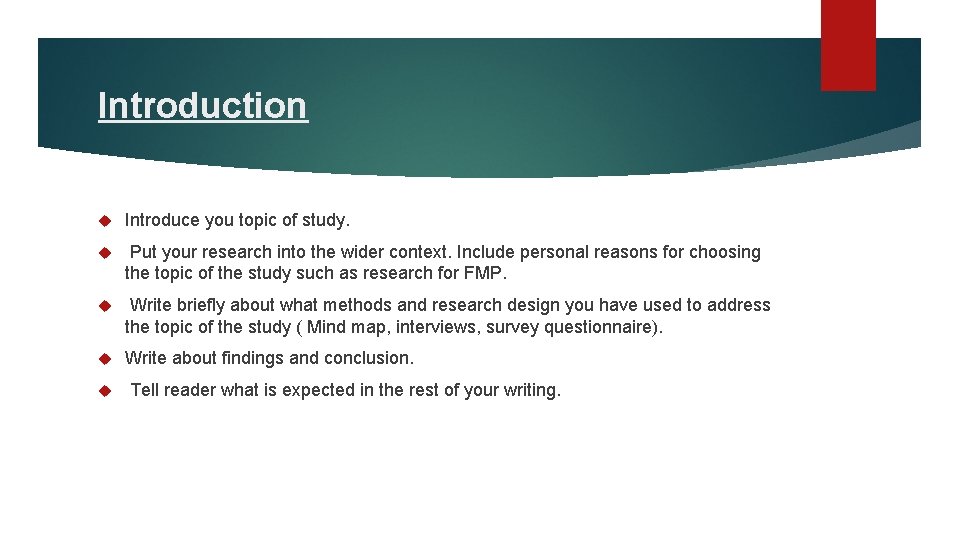 Introduction

Introduce you topic of study.

Put your research into the wider context. Include personal reasons for choosing the topic of the study such as research for FMP.

Write briefly about what methods and research design you have used to address the topic of the study ( Mind map, interviews, survey questionnaire).

Write about findings and conclusion.

Tell reader what is expected in the rest of your writing.